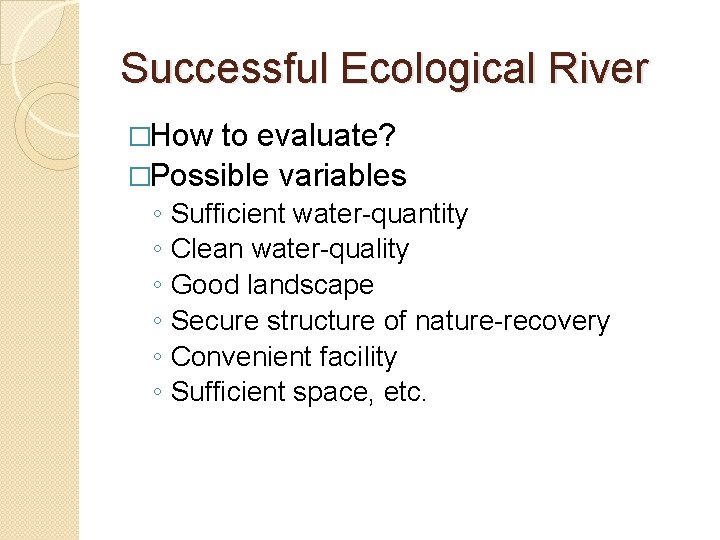 Successful Ecological River

□How to evaluate?
□Possible variables
◦ Sufficient water-quantity
◦ Clean water-quality
◦ Good landscape
◦ Secure structure of nature-recovery
◦ Convenient facility
◦ Sufficient space, etc.